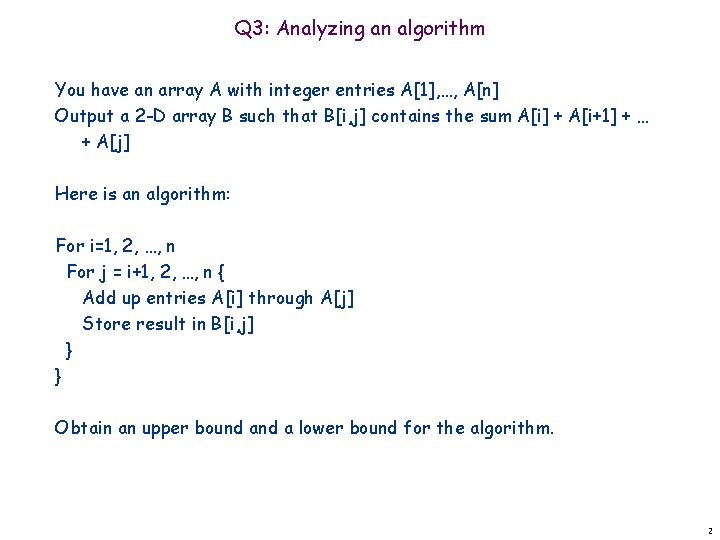 Q3: Analyzing an algorithm

You have an array A with integer entries A[1],..., A[n]
Output a 2-D array B such that B[i,j] contains the sum A[i] + A[i+1] + ... + A[j]

Here is an algorithm:

For i=1, 2, ..., n
For j = i+1, 2, ..., n {
Add up entries A[i] through A[j]
Store result in B[i,j]
}
}

Obtain an upper bound and a lower bound for the algorithm.

2